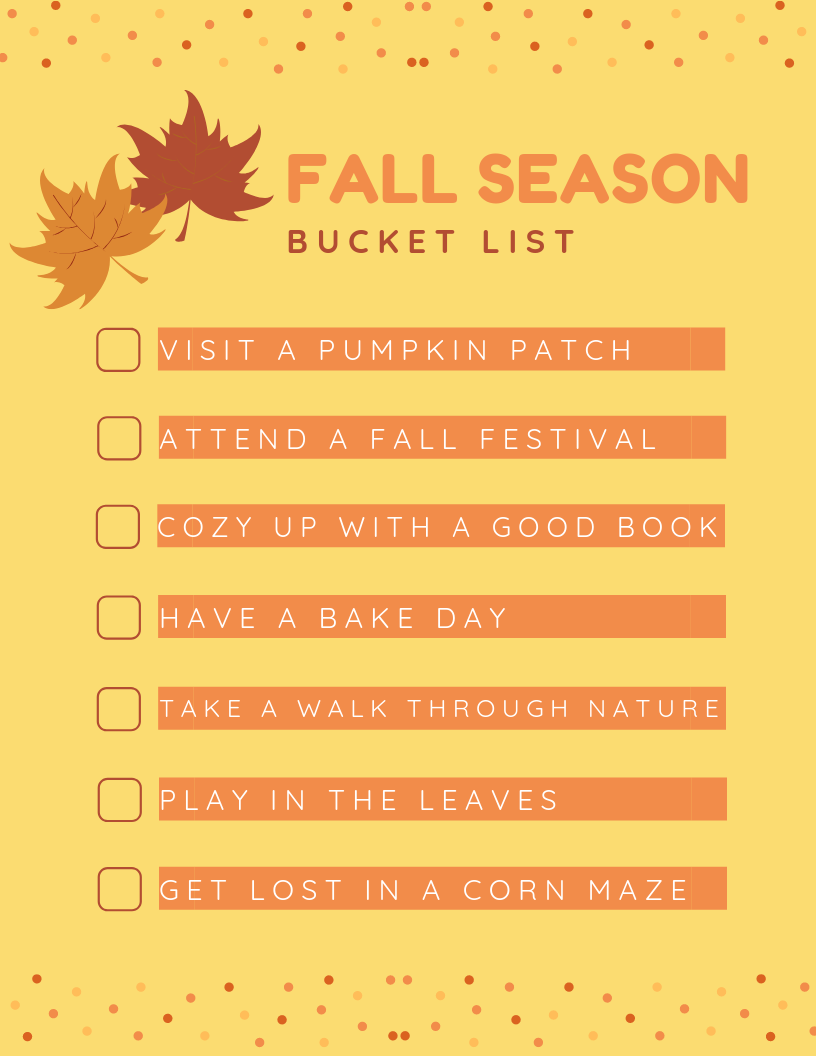 FALL SEASON
BUCKET LIST

VISIT A PUMPKIN PATCH

ATTEND A FALL FESTIVAL

COZY UP WITH A GOOD BOOK

HAVE A BAKE DAY

TAKE A WALK THROUGH NATURE

PLAY IN THE LEAVES

GET LOST IN A CORN MAZE